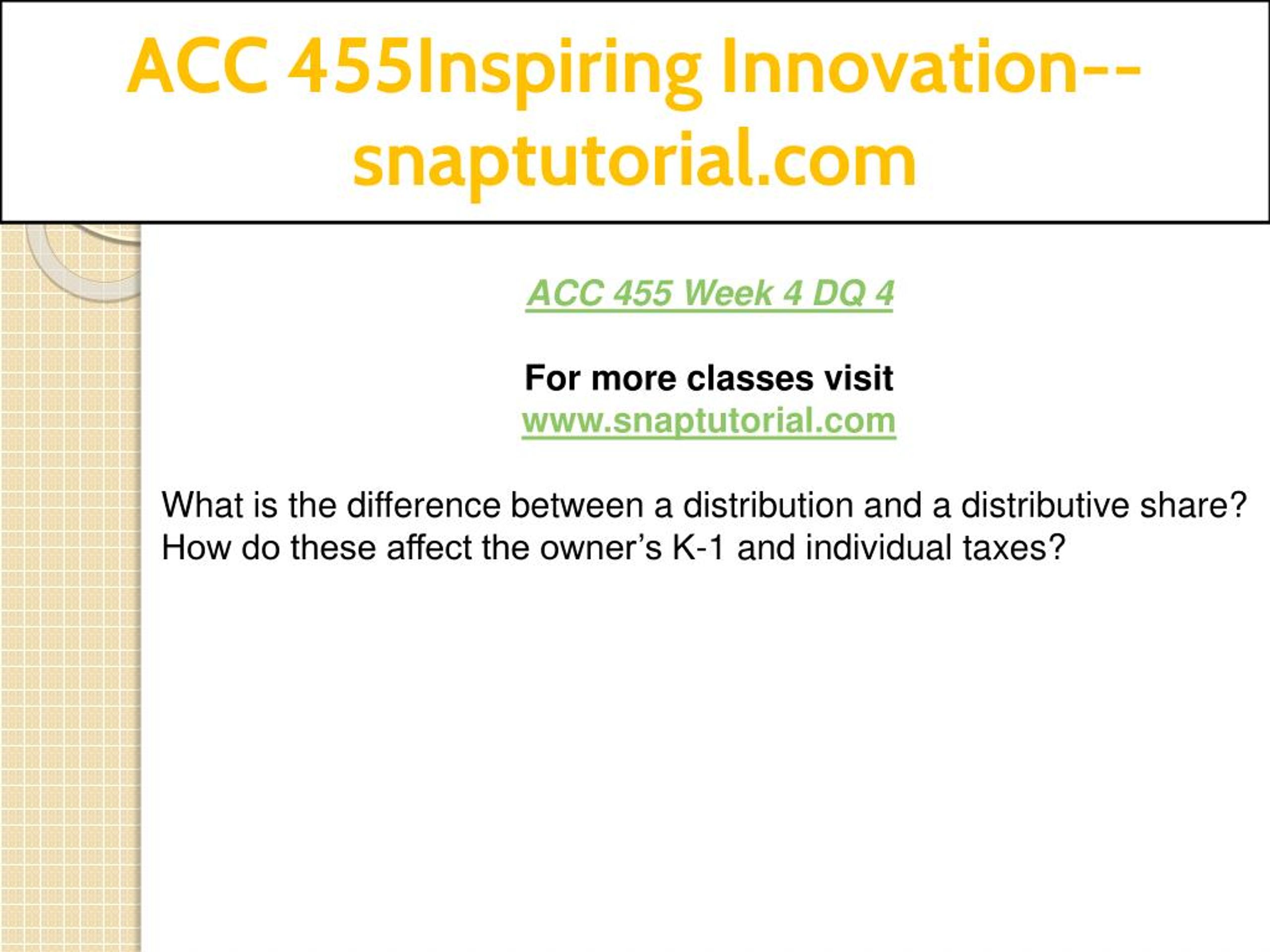 ACC 455Inspiring Innovation--snaptutorial.com

ACC 455 Week 4 DQ 4

For more classes visit
www.snaptutorial.com

What is the difference between a distribution and a distributive share? How do these affect the owner’s K-1 and individual taxes?